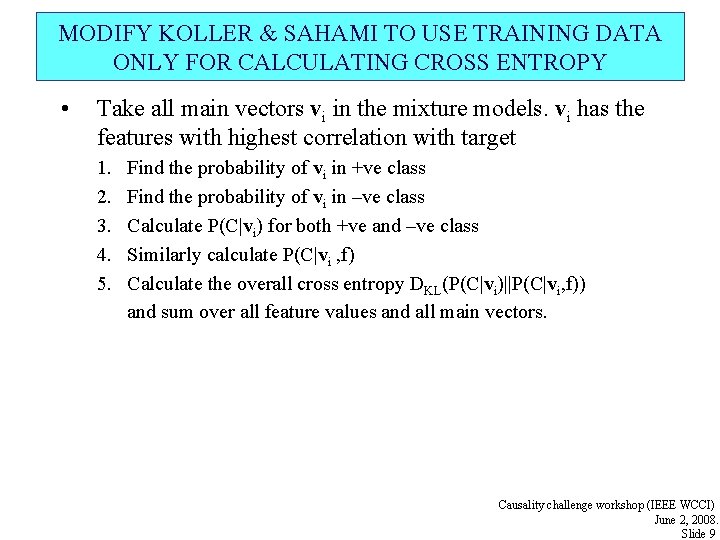 MODIFY KOLLER & SAHAMI TO USE TRAINING DATA ONLY FOR CALCULATING CROSS ENTROPY

• Take all main vectors $\mathbf{v}_i$ in the mixture models. $\mathbf{v}_i$ has the features with highest correlation with target

1. Find the probability of $\mathbf{v}_i$ in +ve class
2. Find the probability of $\mathbf{v}_i$ in –ve class
3. Calculate $P(C|\mathbf{v}_i)$ for both +ve and –ve class
4. Similarly calculate $P(C|\mathbf{v}_i ,f)$
5. Calculate the overall cross entropy $D_{KL}(P(C|\mathbf{v}_i)||P(C|\mathbf{v}_i,f))$ and sum over all feature values and all main vectors.

Causality challenge workshop (IEEE WCCI)
June 2, 2008.
Slide 9